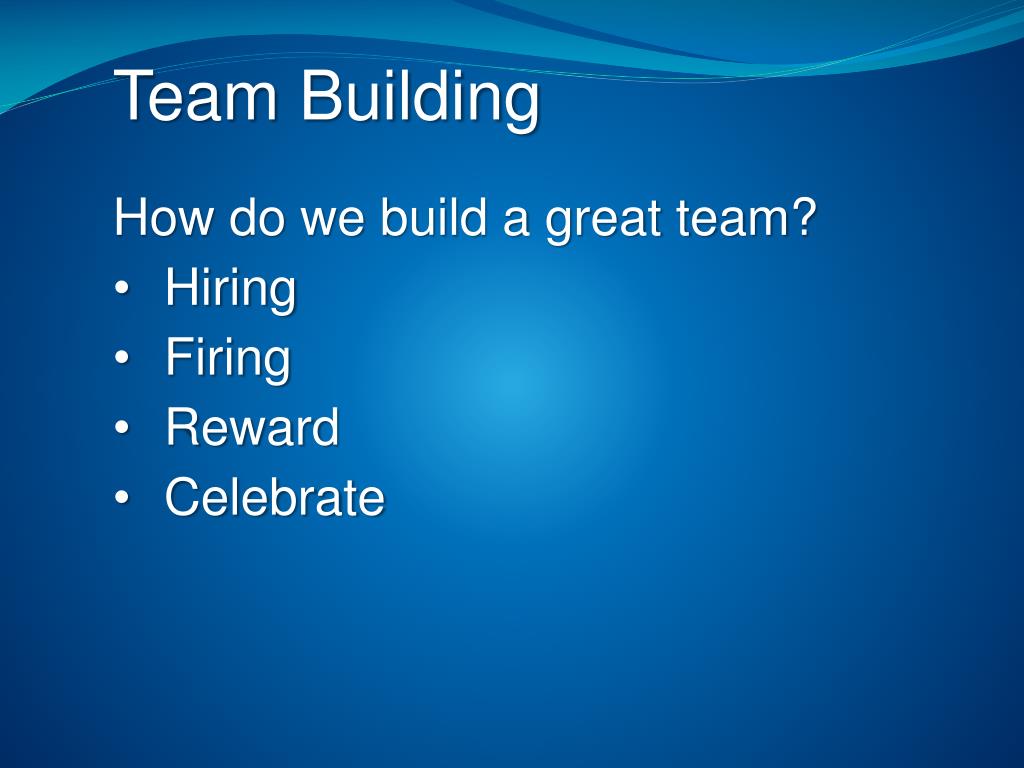 Team Building

How do we build a great team?
• Hiring
• Firing
• Reward
• Celebrate